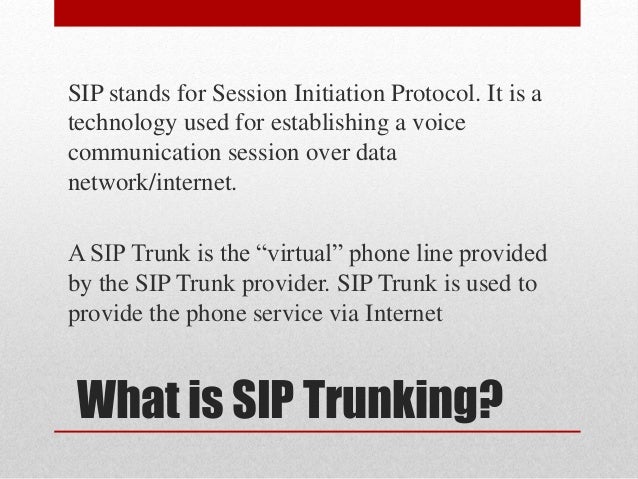 SIP stands for Session Initiation Protocol. It is a technology used for establishing a voice communication session over data network/internet.

A SIP Trunk is the “virtual” phone line provided by the SIP Trunk provider. SIP Trunk is used to provide the phone service via Internet

What is SIP Trunking?